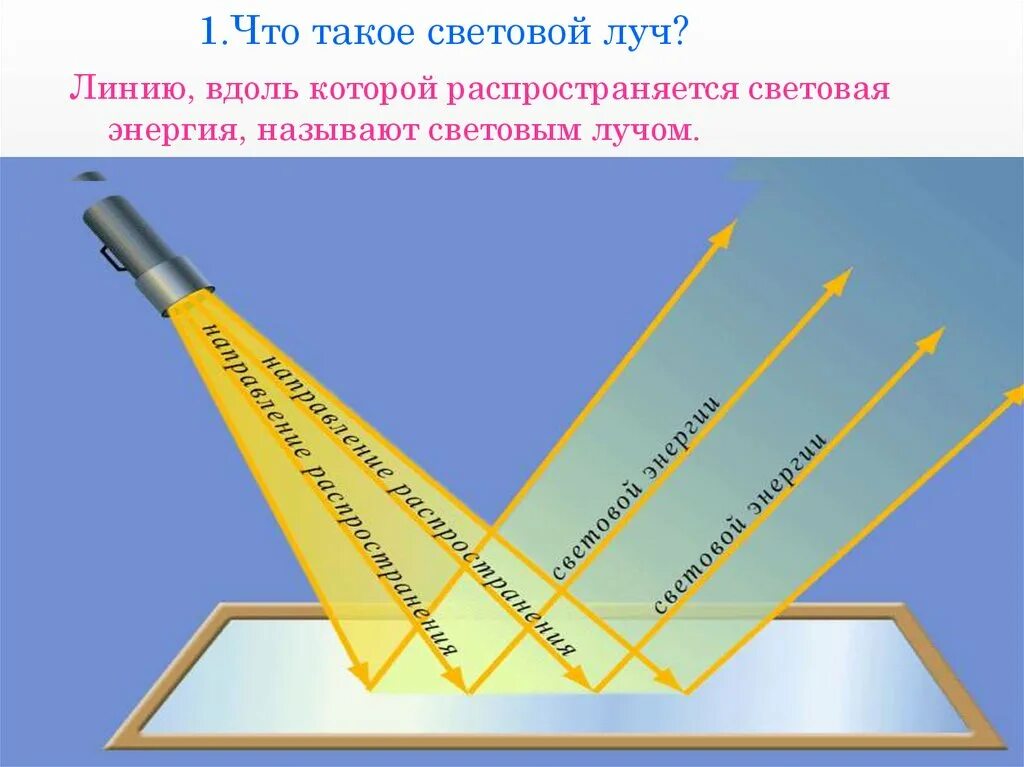 1.Что такое световой луч?

Линию, вдоль которой распространяется световая энергия, называют световым лучом.

направление распространения

направление распространения

световой энергии

световой энергии